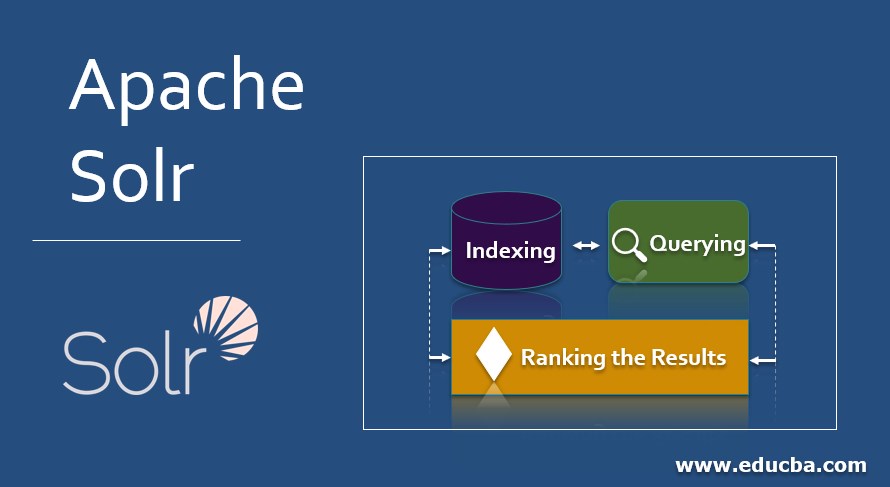 Apache Solr

Solr

Indexing

Querying

Ranking the Results

www.educba.com